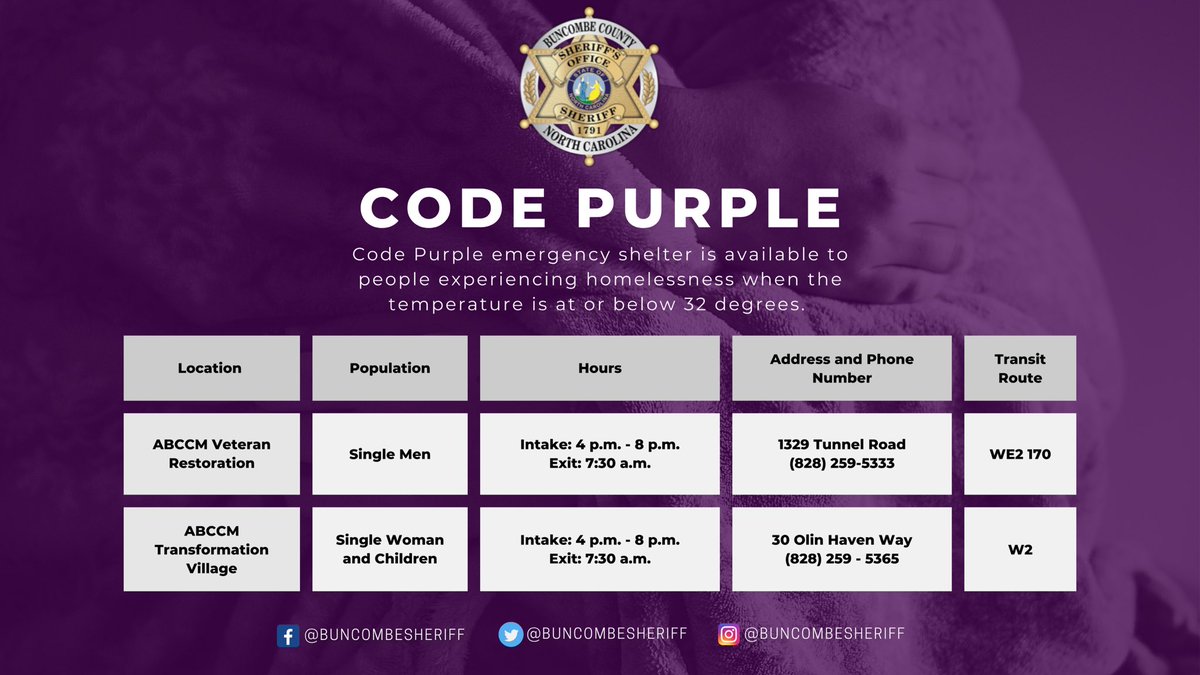 BUNCOMBE COUNTY
SHERIFF'S OFFICE
STATE OF NORTH CAROLINA
SHERIFF
1791
NORTH CAROLINA

CODE PURPLE

Code Purple emergency shelter is available to people experiencing homelessness when the temperature is at or below 32 degrees.

| Location | Population | Hours | Address and Phone Number | Transit Route |
|---|---|---|---|---|
| ABCCM Veteran Restoration | Single Men | Intake: 4 p.m. - 8 p.m. Exit: 7:30 a.m. | 1329 Tunnel Road (828) 259-5333 | WE2 170 |
| ABCCM Transformation Village | Single Woman and Children | Intake: 4 p.m. - 8 p.m. Exit: 7:30 a.m. | 30 Olin Haven Way (828) 259 - 5365 | W2 |

@BUNCOMBESHERIFF @BUNCOMBESHERIFF @BUNCOMBESHERIFF